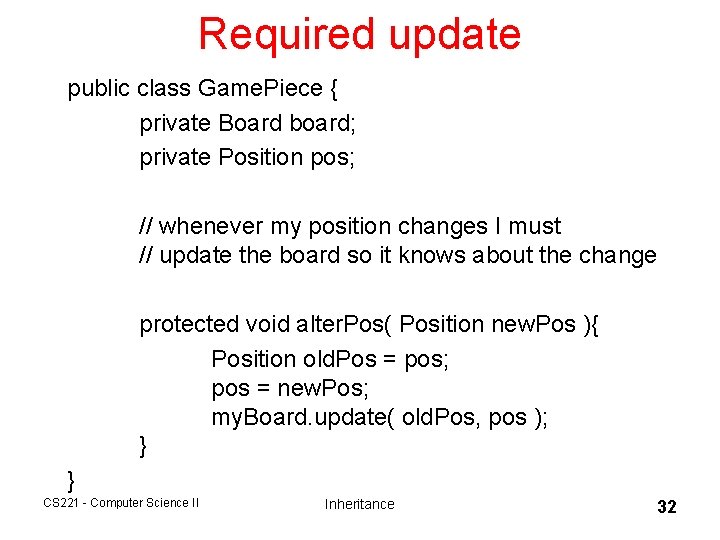 Required update

public class GamePiece {
private Board board;
private Position pos;

// whenever my position changes I must
// update the board so it knows about the change

protected void alterPos( Position newPos ){
Position oldPos = pos;
pos = newPos;
myBoard.update( oldPos, pos );
}
}

CS221 - Computer Science II

Inheritance

32